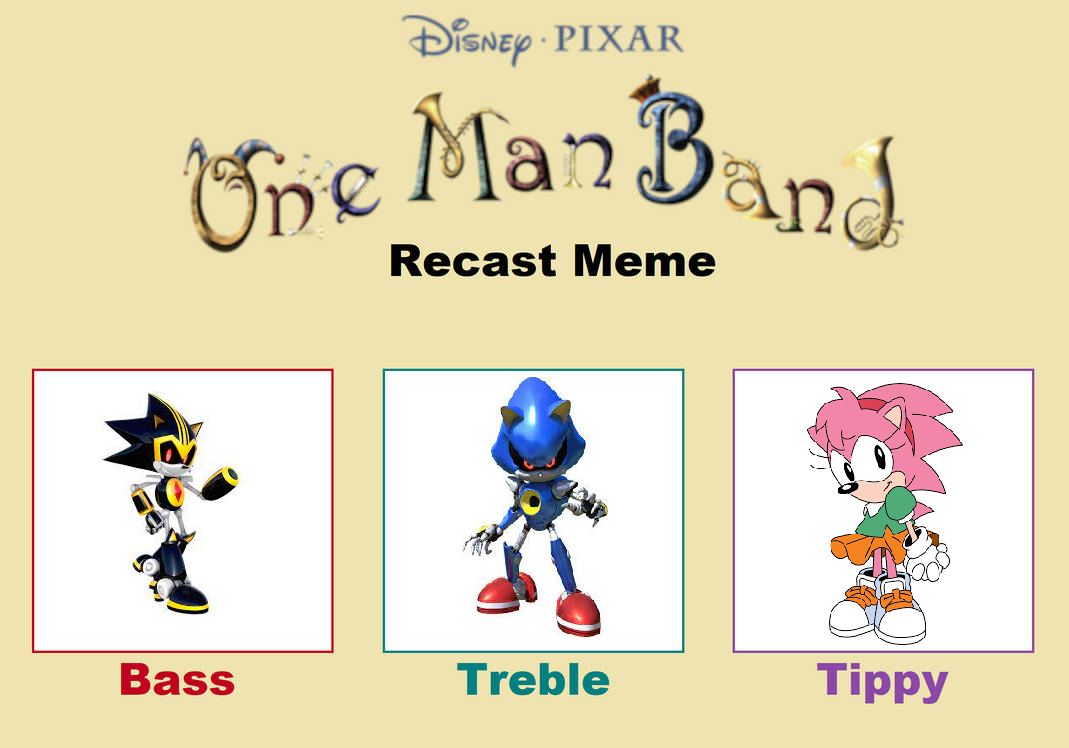 Disney · PIXAR

One Man Band

Recast Meme

Bass

Treble

Tippy